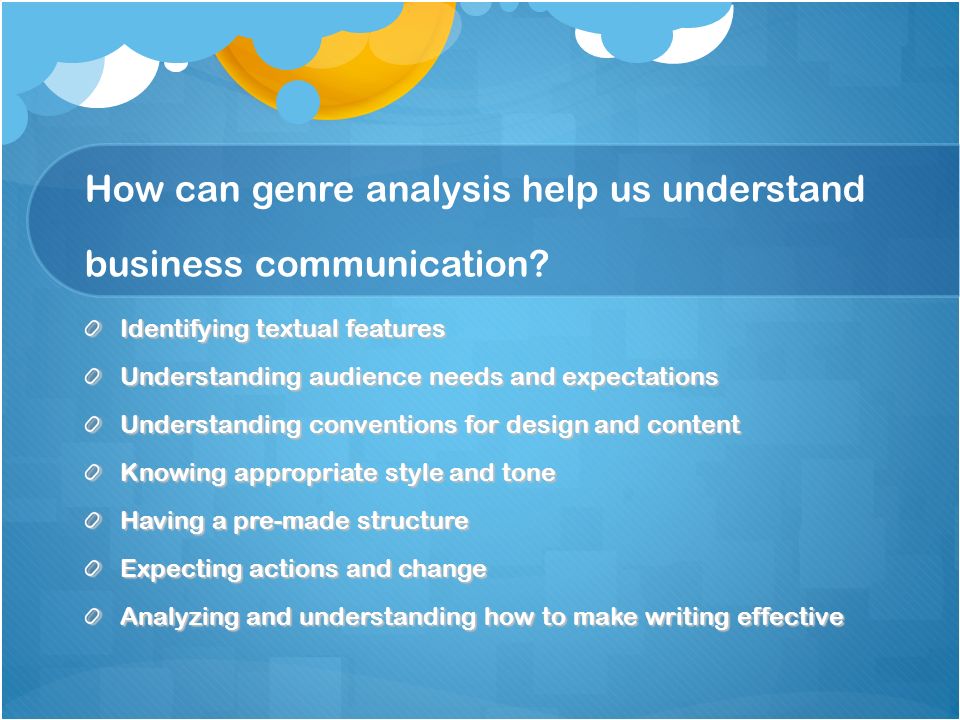 How can genre analysis help us understand business communication?

Identifying textual features
Understanding audience needs and expectations
Understanding conventions for design and content
Knowing appropriate style and tone
Having a pre-made structure
Expecting actions and change
Analyzing and understanding how to make writing effective